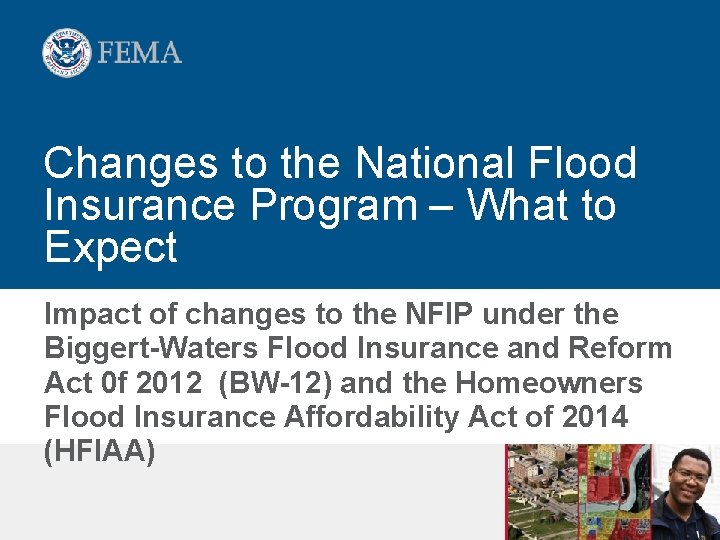 FEMA

Changes to the National Flood Insurance Program – What to Expect

Impact of changes to the NFIP under the Biggert-Waters Flood Insurance and Reform Act 0f 2012 (BW-12) and the Homeowners Flood Insurance Affordability Act of 2014 (HFIAA)